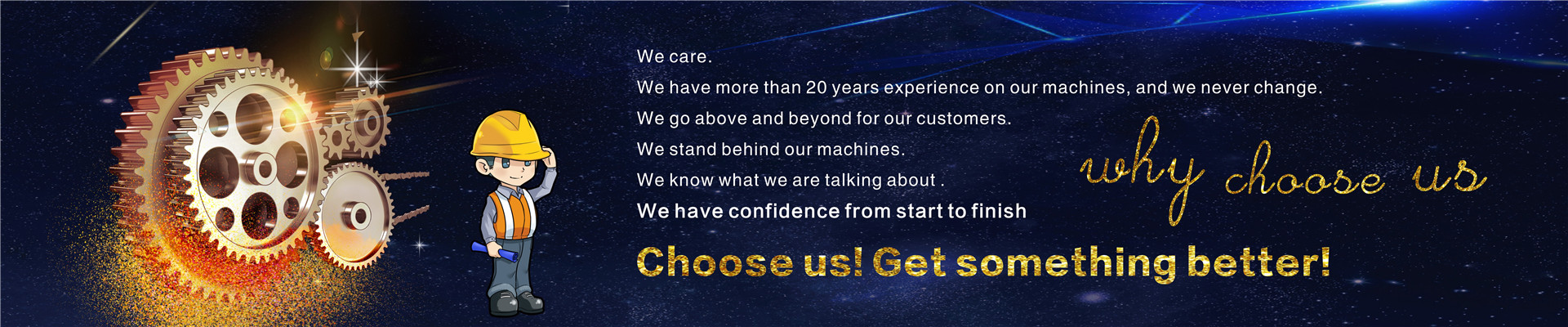 We care.

We have more than 20 years experience on our machines, and we never change.

We go above and beyond for our customers.

We stand behind our machines.

We know what we are talking about .

We have confidence from start to finish

why choose us

Choose us! Get something better!